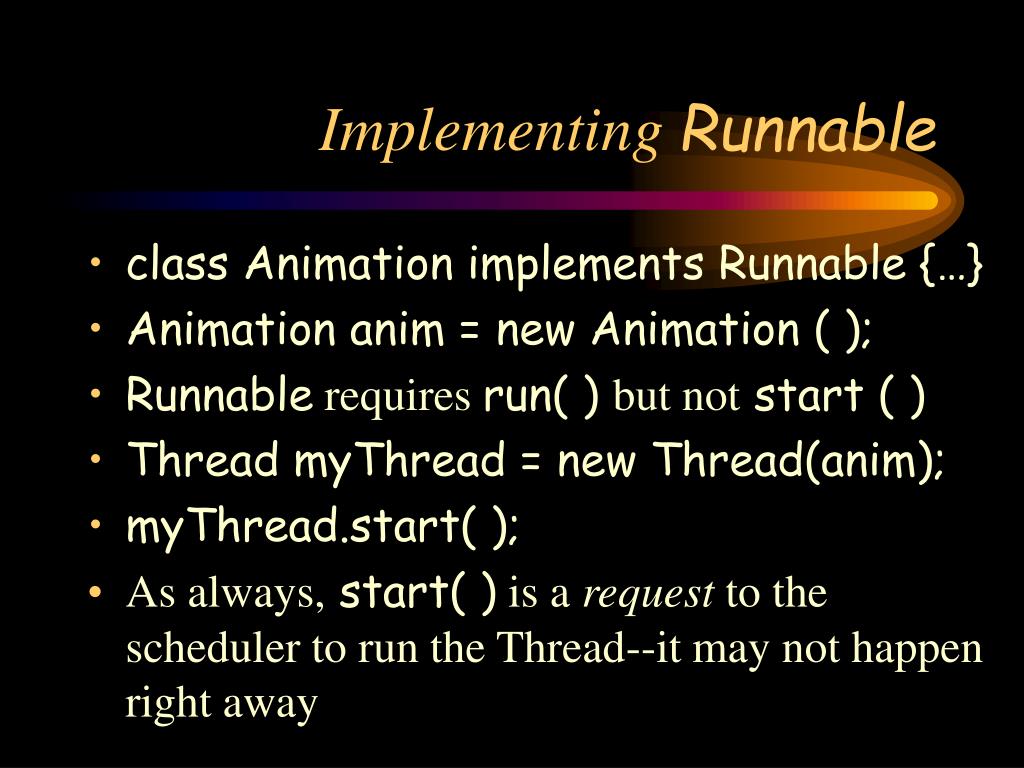 Implementing Runnable

• class Animation implements Runnable {…}
• Animation anim = new Animation ( );
• Runnable requires run( ) but not start ( )
• Thread myThread = new Thread(anim);
• myThread.start( );
• As always, start( ) is a request to the scheduler to run the Thread--it may not happen right away